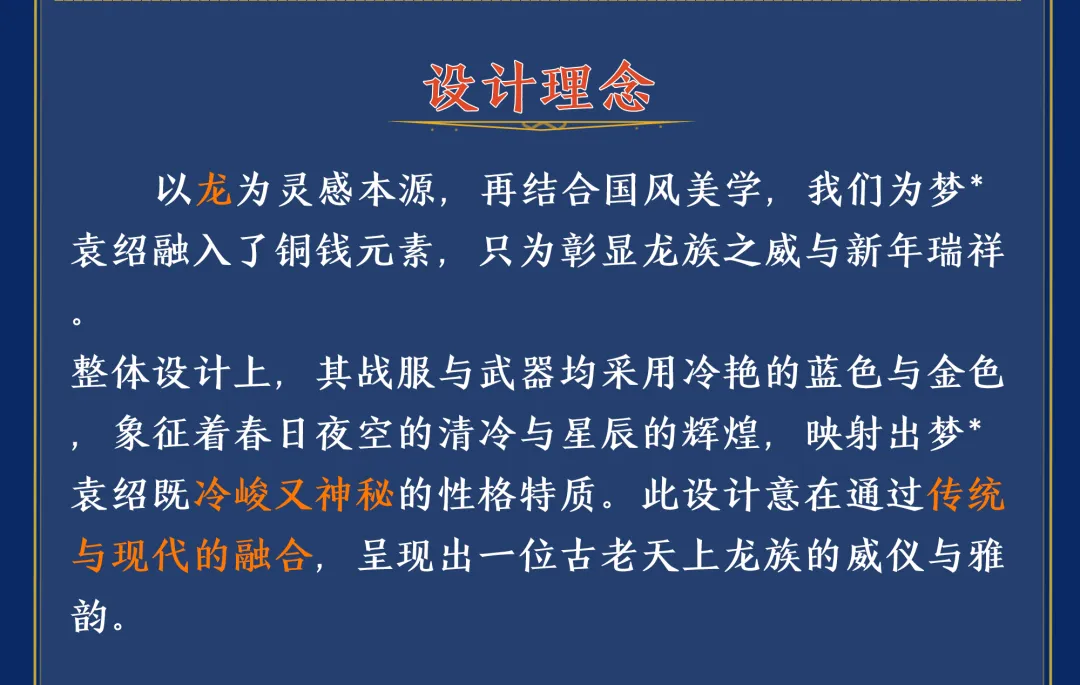 设计理念

以龙为灵感本源，再结合国风美学，我们为梦*袁绍融入了铜钱元素，只为彰显龙族之威与新年瑞祥。

整体设计上，其战服与武器均采用冷艳的蓝色与金色，象征着春日夜空的清冷与星辰的辉煌，映射出梦*袁绍既冷峻又神秘的性格特质。此设计意在通过传统与现代的融合，呈现出一位古老天上龙族的威仪与雅韵。